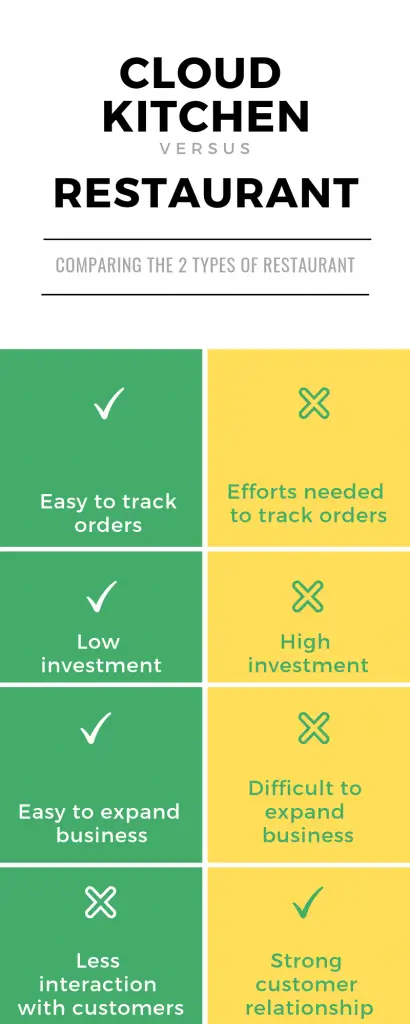 CLOUD KITCHEN
VERSUS
RESTAURANT

COMPARING THE 2 TYPES OF RESTAURANT

| ✓ Easy to track orders | ✗ Efforts needed to track orders |
|---|---|
| ✓ Low investment | ✗ High investment |
| ✓ Easy to expand business | ✗ Difficult to expand business |
| ✗ Less interaction with customers | ✓ Strong customer relationship |